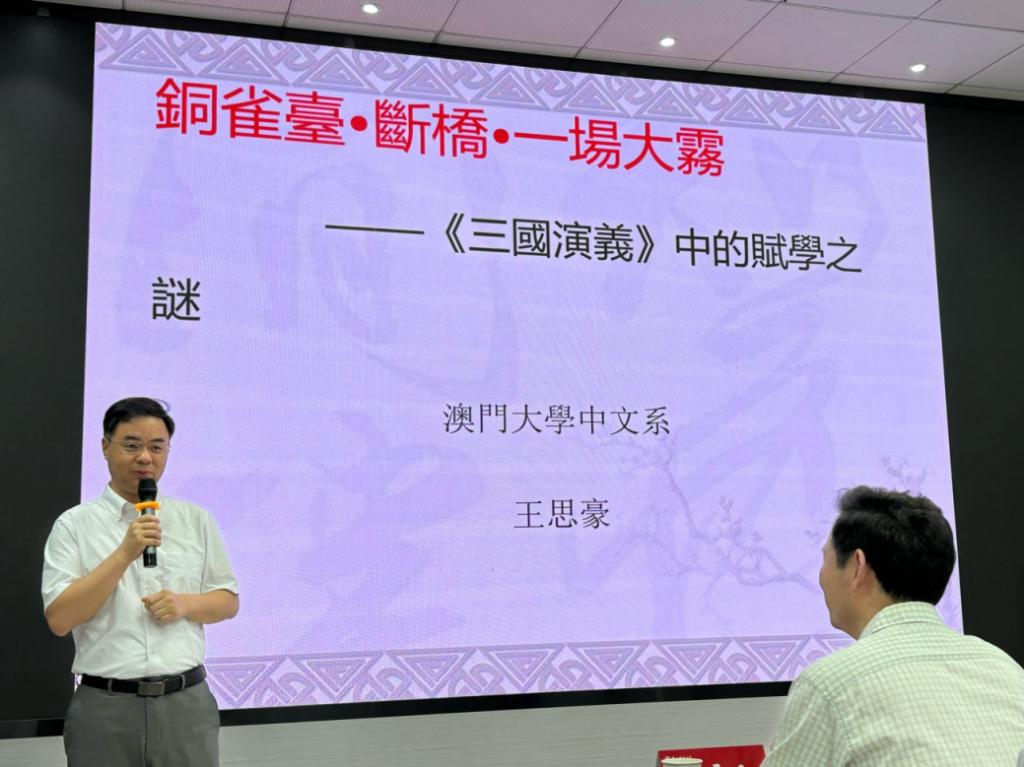 銅雀臺•斷橋•一場大霧

——《三國演義》中的賦學之謎

澳門大學中文系

王思豪